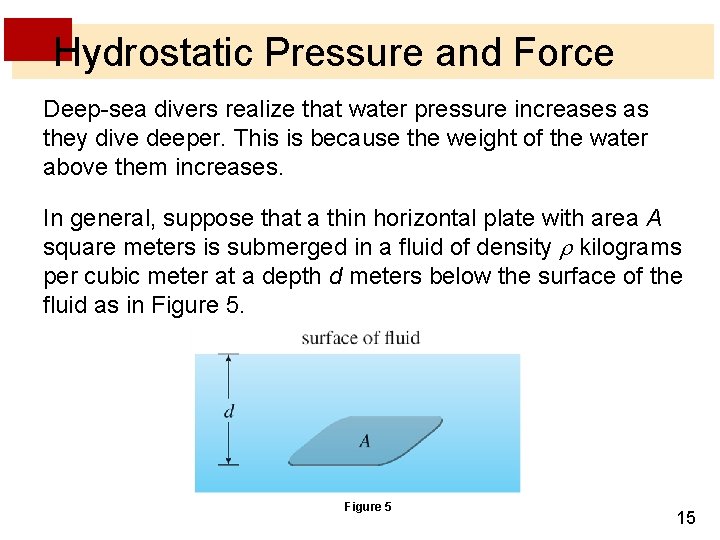 Hydrostatic Pressure and Force

Deep-sea divers realize that water pressure increases as they dive deeper. This is because the weight of the water above them increases.

In general, suppose that a thin horizontal plate with area $A$ square meters is submerged in a fluid of density $\rho$ kilograms per cubic meter at a depth $d$ meters below the surface of the fluid as in Figure 5.

surface of fluid

$d$

$A$

Figure 5

15